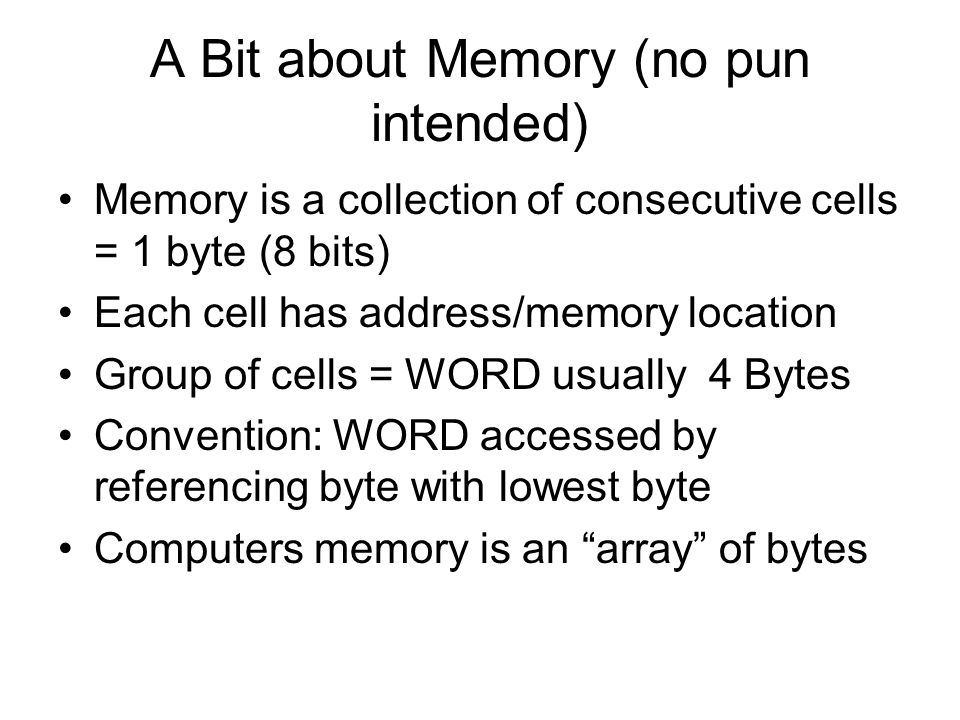 A Bit about Memory (no pun intended)

• Memory is a collection of consecutive cells = 1 byte (8 bits)
• Each cell has address/memory location
• Group of cells = WORD usually 4 Bytes
• Convention: WORD accessed by referencing byte with lowest byte
• Computers memory is an “array” of bytes